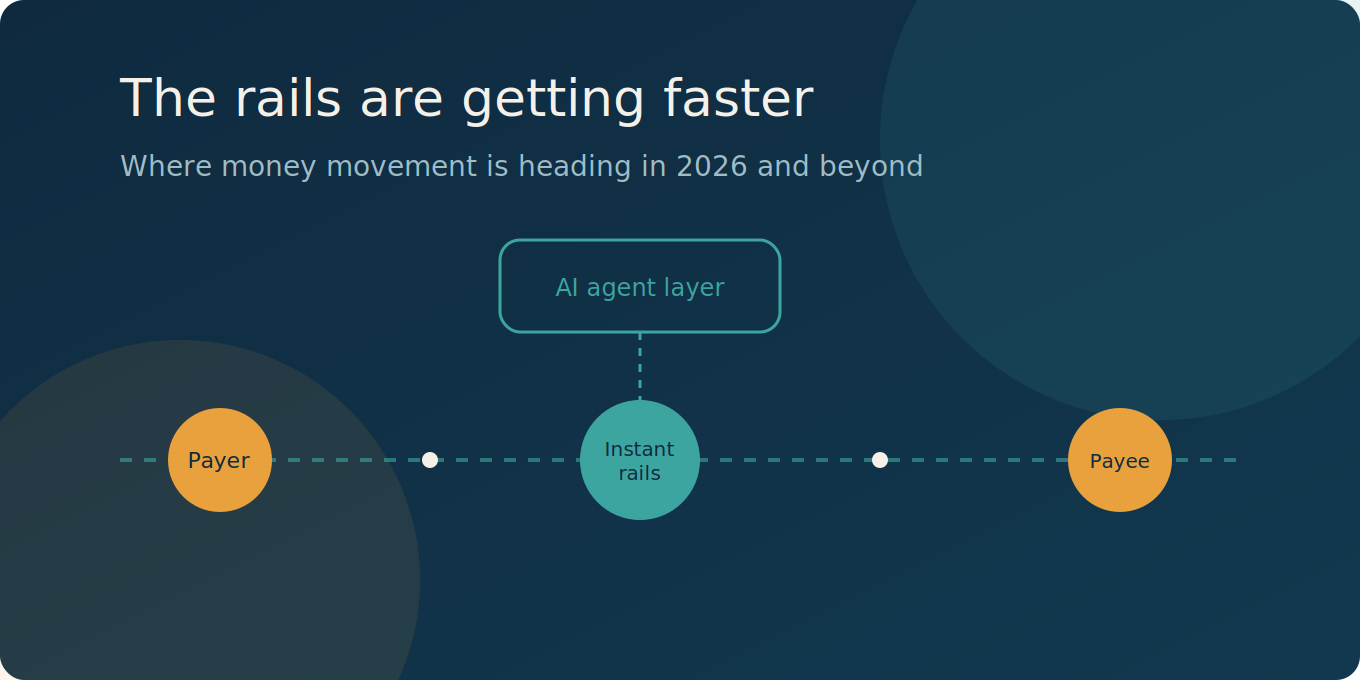 The rails are getting faster

Where money movement is heading in 2026 and beyond

AI agent layer

Payer

Instant rails

Payee